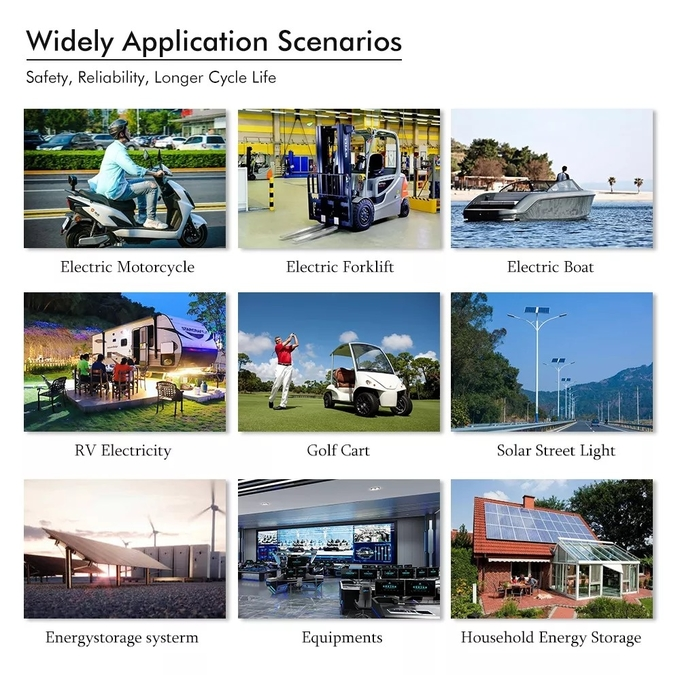 Widely Application Scenarios

Safety, Reliability, Longer Cycle Life

Electric Motorcycle

Electric Forklift

Electric Boat

RV Electricity

Golf Cart

Solar Street Light

Energystorage systerm

Equipments

Household Energy Storage